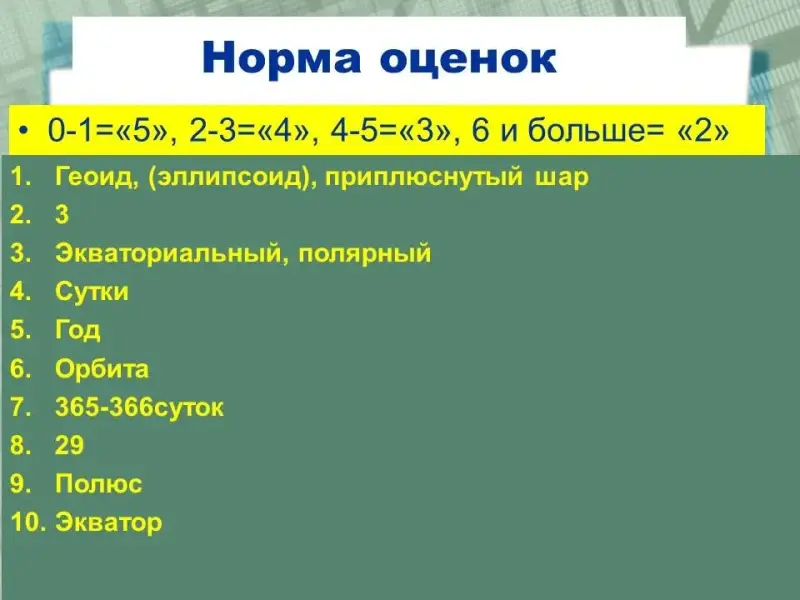 Норма оценок

• 0-1=«5», 2-3=«4», 4-5=«3», 6 и больше= «2»

1. Геоид, (эллипсоид), приплюснутый шар
2. 3
3. Экваториальный, полярный
4. Сутки
5. Год
6. Орбита
7. 365-366суток
8. 29
9. Полюс
10. Экватор